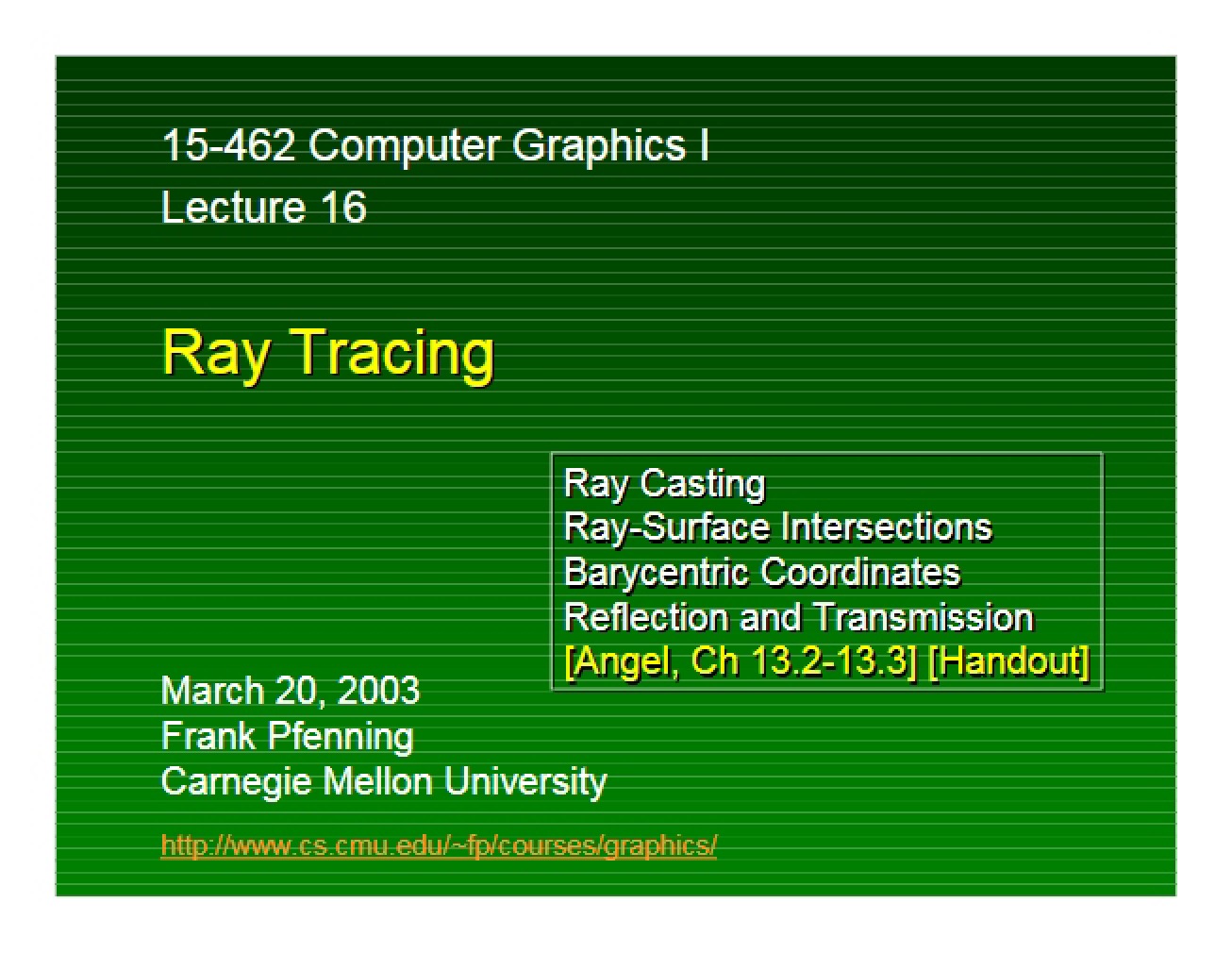 15-462 Computer Graphics I
Lecture 16

Ray Tracing

Ray Casting
Ray-Surface Intersections
Barycentric Coordinates
Reflection and Transmission
[Angel, Ch 13.2-13.3] [Handout]

March 20, 2003
Frank Pfenning
Carnegie Mellon University

http://www.cs.cmu.edu/~fp/courses/graphics/